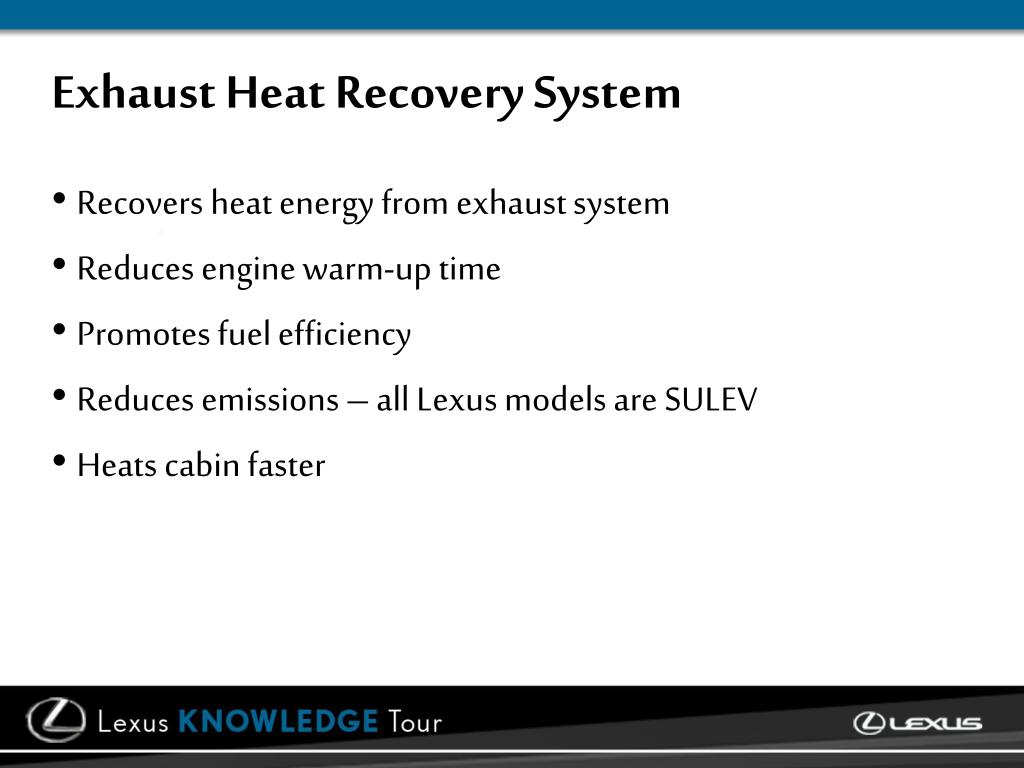 Exhaust Heat Recovery System

• Recovers heat energy from exhaust system

• Reduces engine warm-up time

• Promotes fuel efficiency

• Reduces emissions – all Lexus models are SULEV

• Heats cabin faster

Lexus KNOWLEDGE Tour

LEXUS